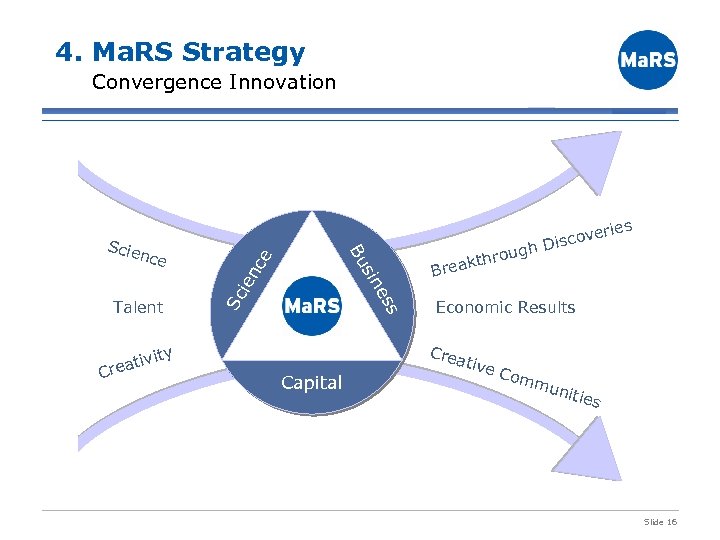 4. MaRS Strategy
Convergence Innovation

MaRS

Science

Talent

Creativity

Science

Business

MaRS

Capital

Breakthrough Discoveries

Economic Results

Creative Communities

Slide 16